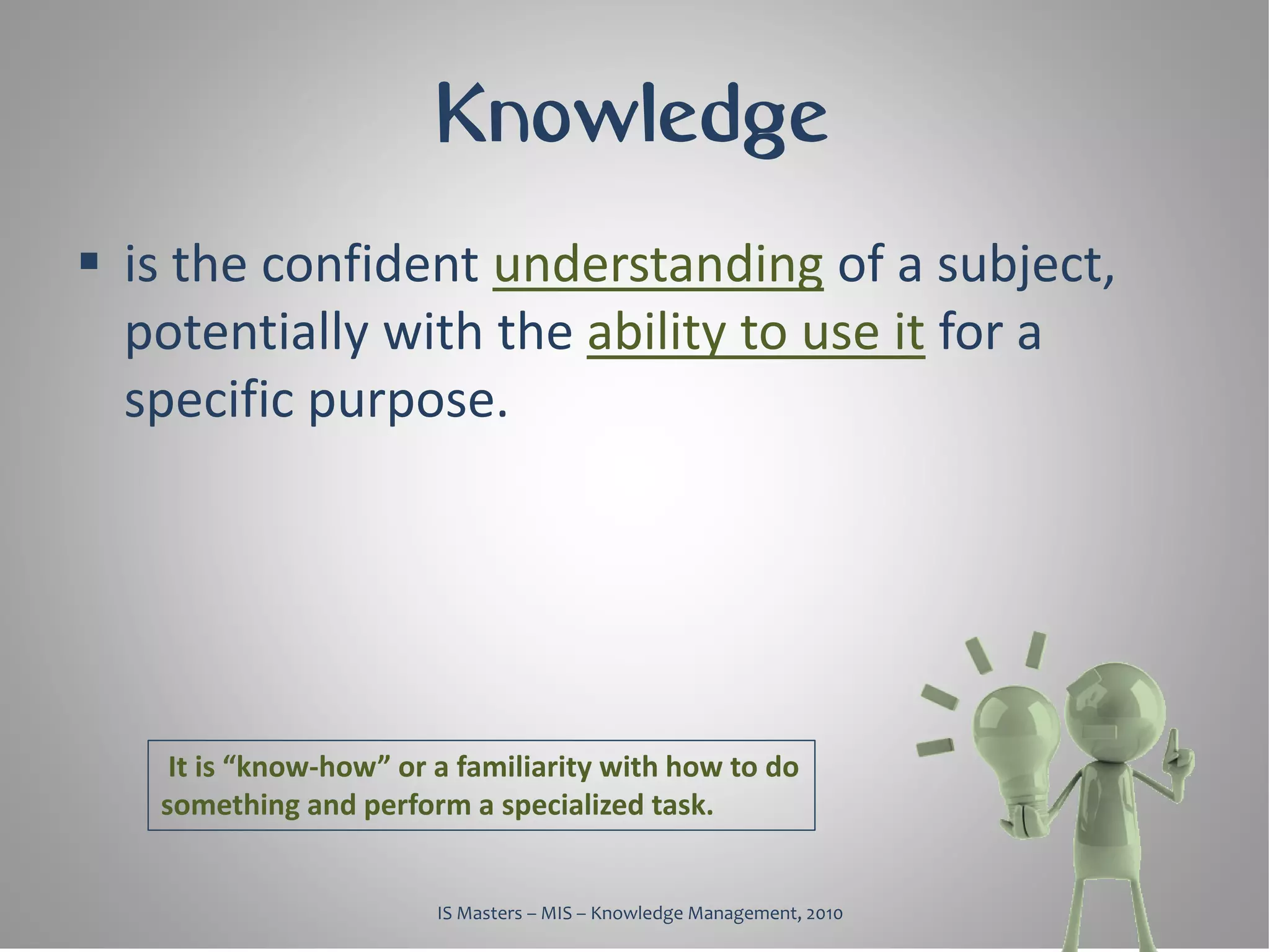 Knowledge

▪ is the confident understanding of a subject, potentially with the ability to use it for a specific purpose.

It is “know-how” or a familiarity with how to do something and perform a specialized task.

IS Masters – MIS – Knowledge Management, 2010